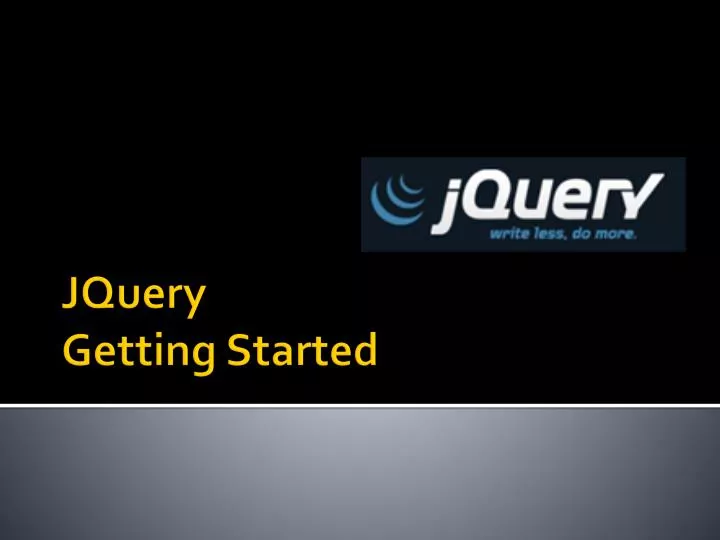 jQuery
write less, do more.

JQuery
Getting Started